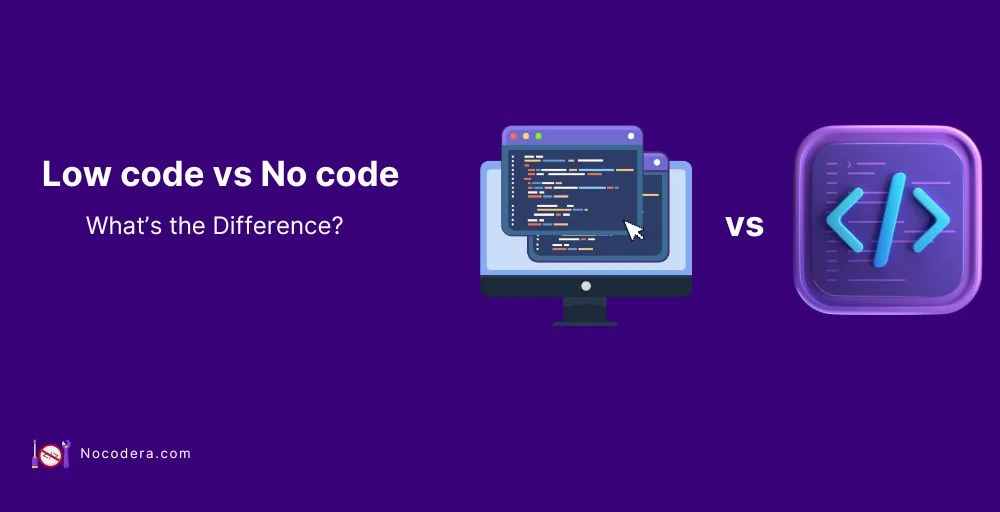 Low code vs No code

What's the Difference?

vs

Nocodera.com